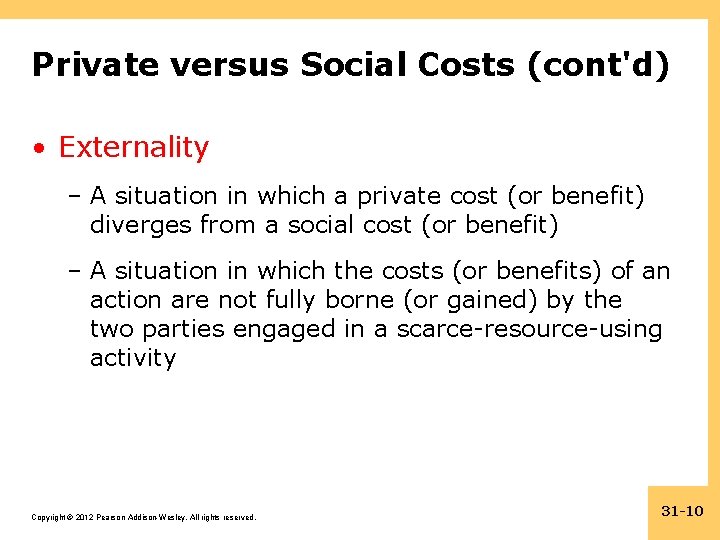 Private versus Social Costs (cont'd)

• Externality

– A situation in which a private cost (or benefit) diverges from a social cost (or benefit)

– A situation in which the costs (or benefits) of an action are not fully borne (or gained) by the two parties engaged in a scarce-resource-using activity

Copyright © 2012 Pearson Addison-Wesley. All rights reserved.

31-10